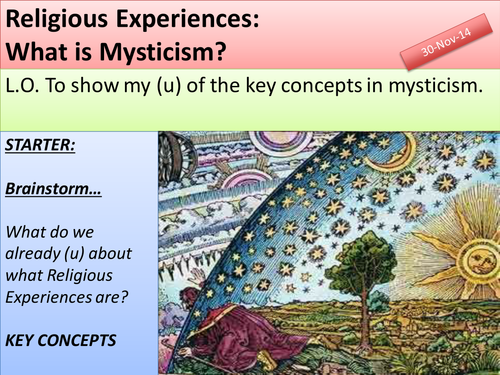 Religious Experiences:
What is Mysticism?

30-Nov-14

L.O. To show my (u) of the key concepts in mysticism.

STARTER:

Brainstorm…

What do we already (u) about what Religious Experiences are?

KEY CONCEPTS